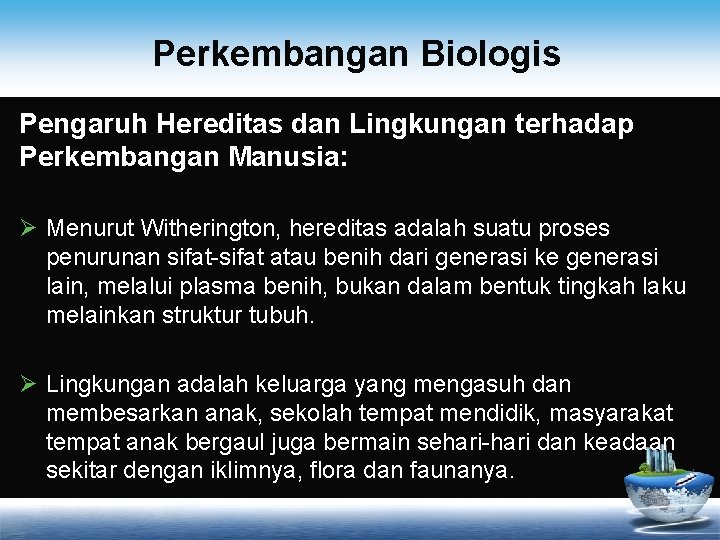 Perkembangan Biologis

Pengaruh Hereditas dan Lingkungan terhadap Perkembangan Manusia:

➢ Menurut Witherington, hereditas adalah suatu proses penurunan sifat-sifat atau benih dari generasi ke generasi lain, melalui plasma benih, bukan dalam bentuk tingkah laku melainkan struktur tubuh.

➢ Lingkungan adalah keluarga yang mengasuh dan membesarkan anak, sekolah tempat mendidik, masyarakat tempat anak bergaul juga bermain sehari-hari dan keadaan sekitar dengan iklimnya, flora dan faunanya.